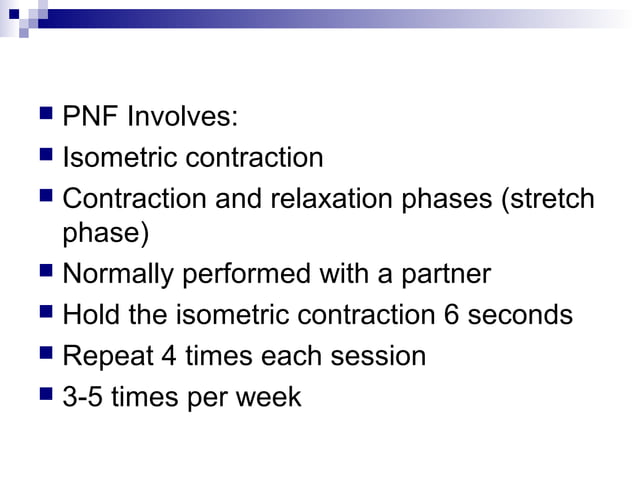 PNF Involves:
Isometric contraction
Contraction and relaxation phases (stretch phase)
Normally performed with a partner
Hold the isometric contraction 6 seconds
Repeat 4 times each session
3-5 times per week